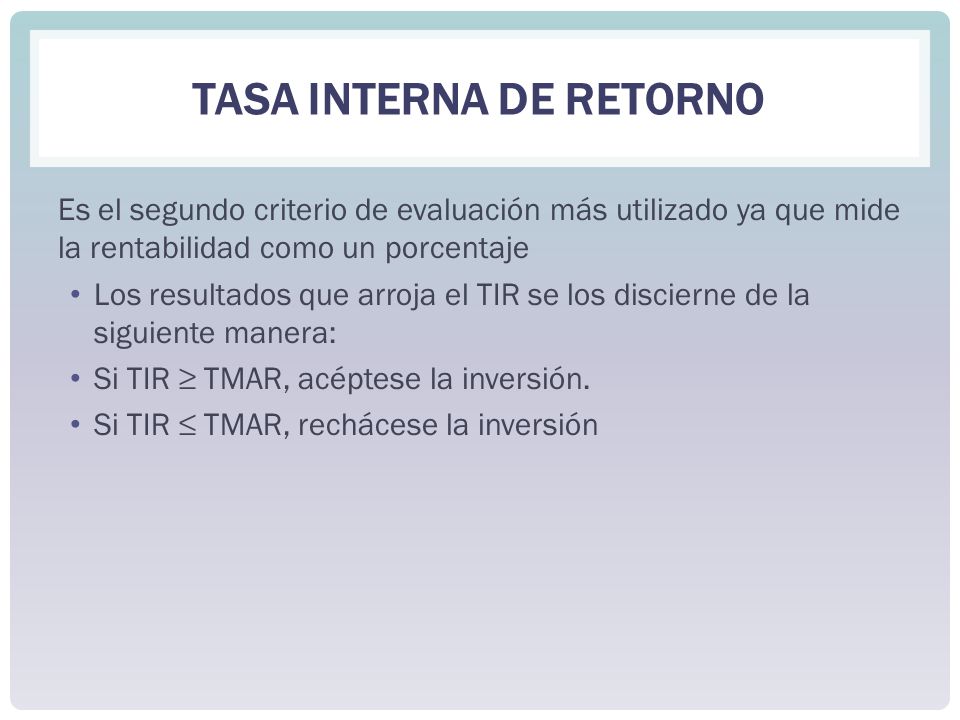 TASA INTERNA DE RETORNO

Es el segundo criterio de evaluación más utilizado ya que mide la rentabilidad como un porcentaje

• Los resultados que arroja el TIR se los discierne de la siguiente manera:
• Si TIR $\geq$ TMAR, acéptese la inversión.
• Si TIR $\leq$ TMAR, rechácese la inversión